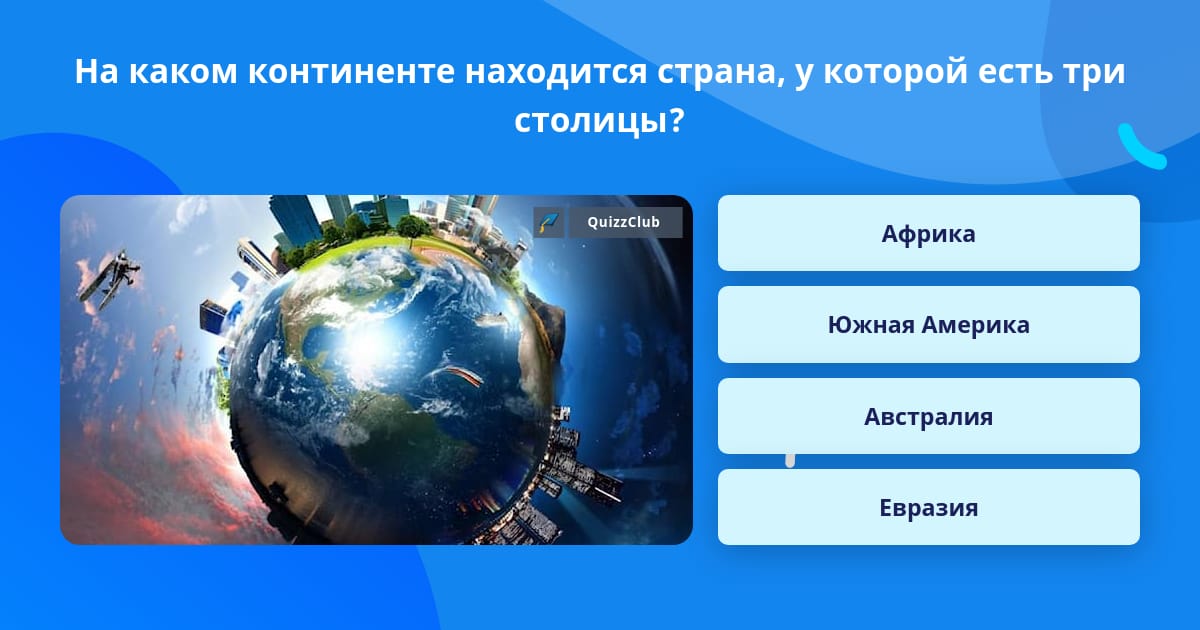 На каком континенте находится страна, у которой есть три столицы?

QuizzClub

Африка

Южная Америка

Австралия

Евразия